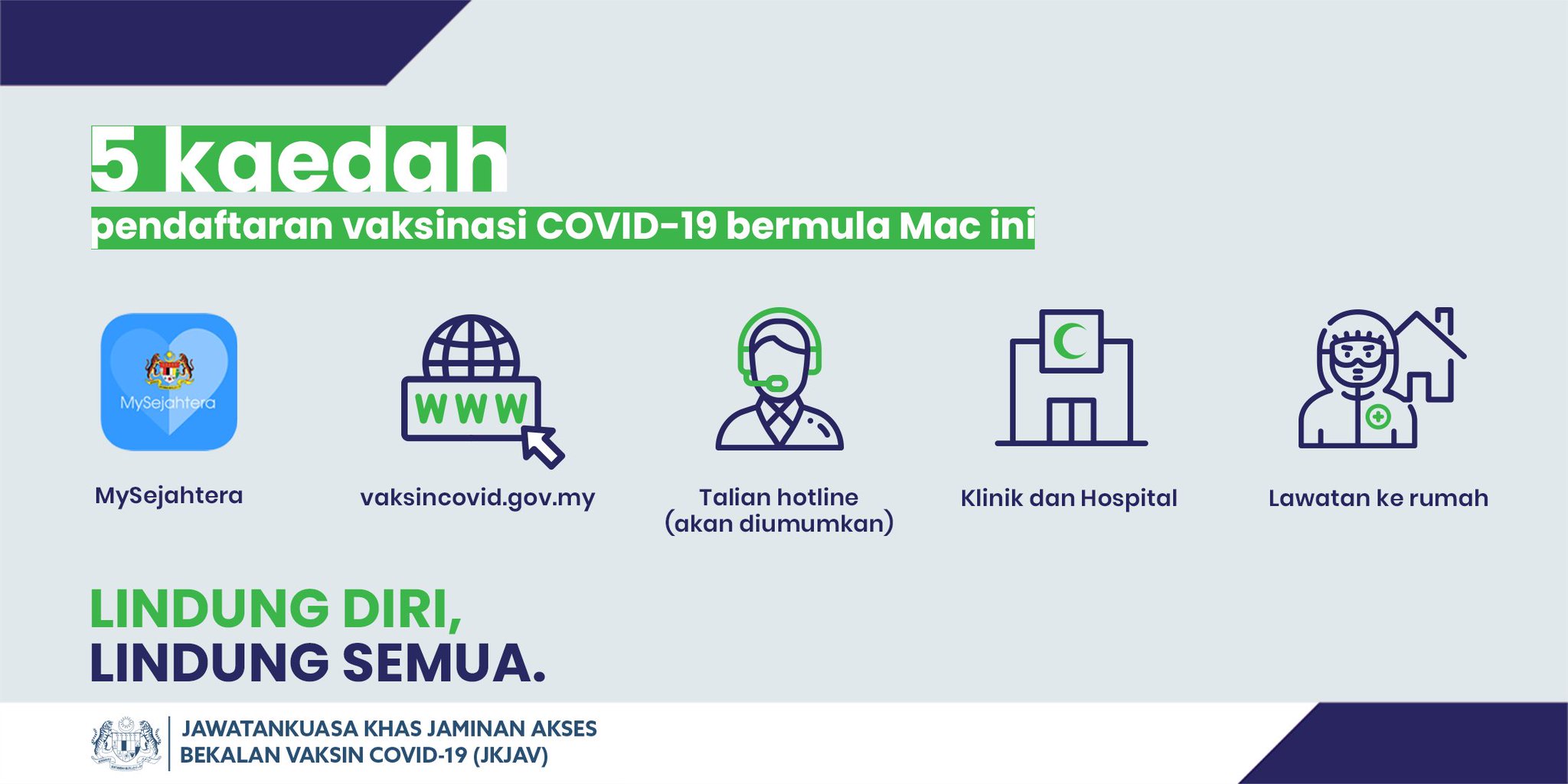 5 kaedah
pendaftaran vaksinasi COVID-19 bermula Mac ini

MySejahtera
MySejahtera

WWW
vaksincovid.gov.my

Talian hotline (akan diumumkan)

Klinik dan Hospital

Lawatan ke rumah

LINDUNG DIRI,
LINDUNG SEMUA.

JAWATANKUASA KHAS JAMINAN AKSES BEKALAN VAKSIN COVID-19 (JKJAV)